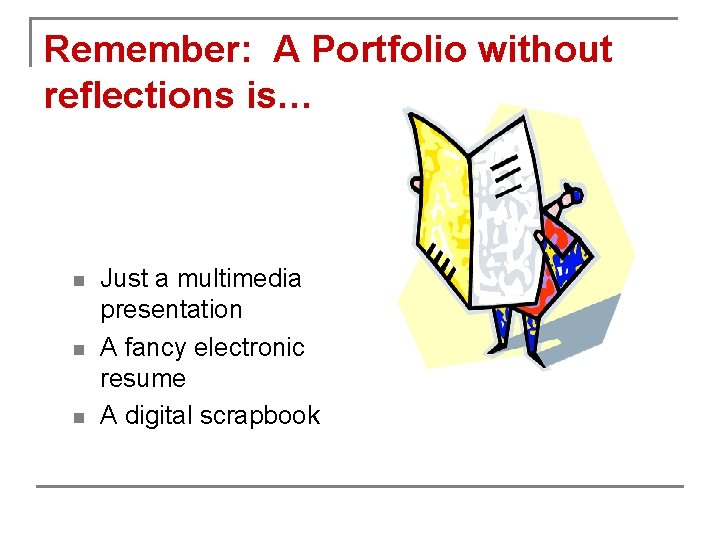 Remember: A Portfolio without reflections is…

- Just a multimedia presentation
- A fancy electronic resume
- A digital scrapbook